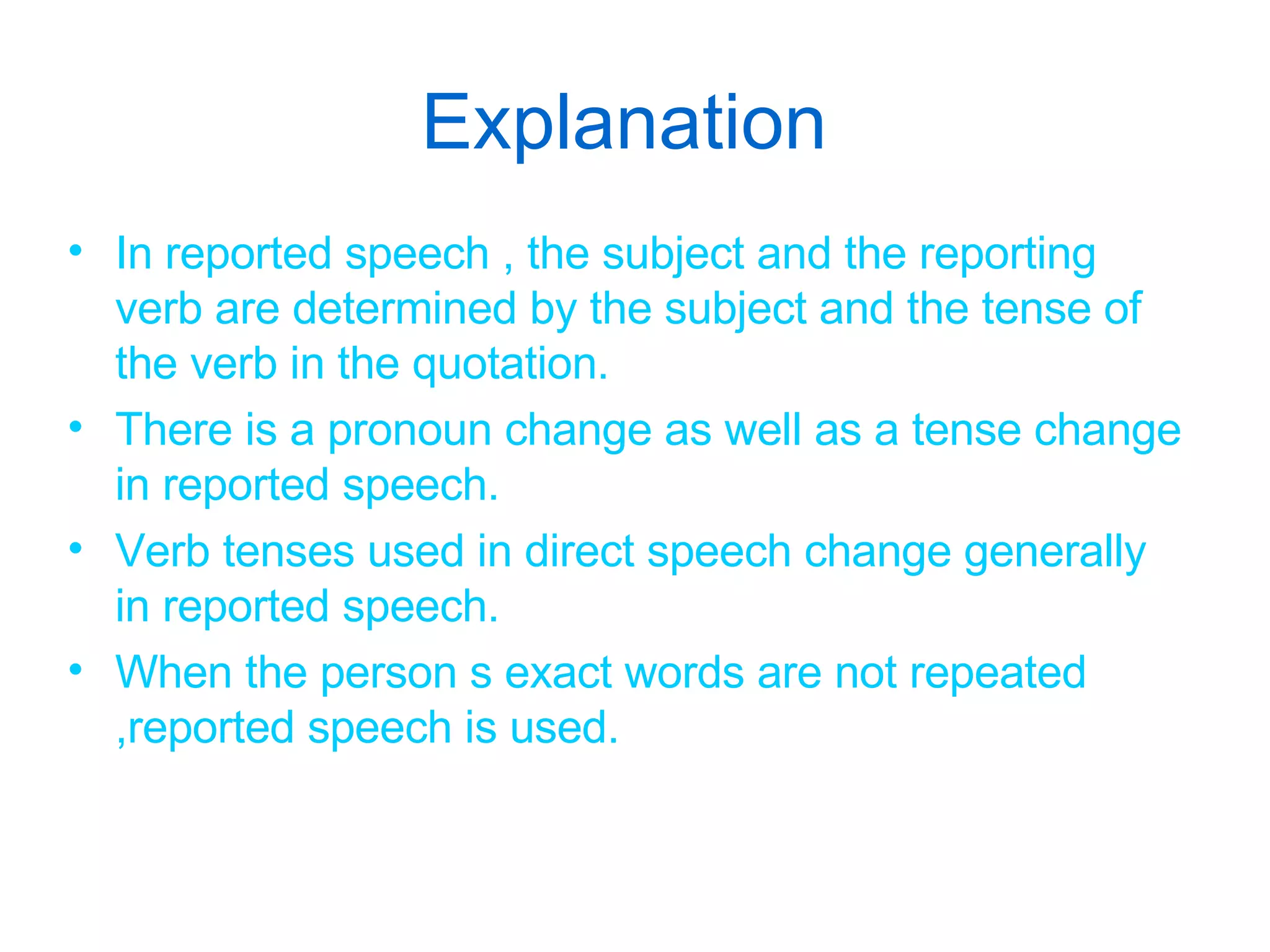 Explanation

• In reported speech , the subject and the reporting verb are determined by the subject and the tense of the verb in the quotation.
• There is a pronoun change as well as a tense change in reported speech.
• Verb tenses used in direct speech change generally in reported speech.
• When the person s exact words are not repeated ,reported speech is used.